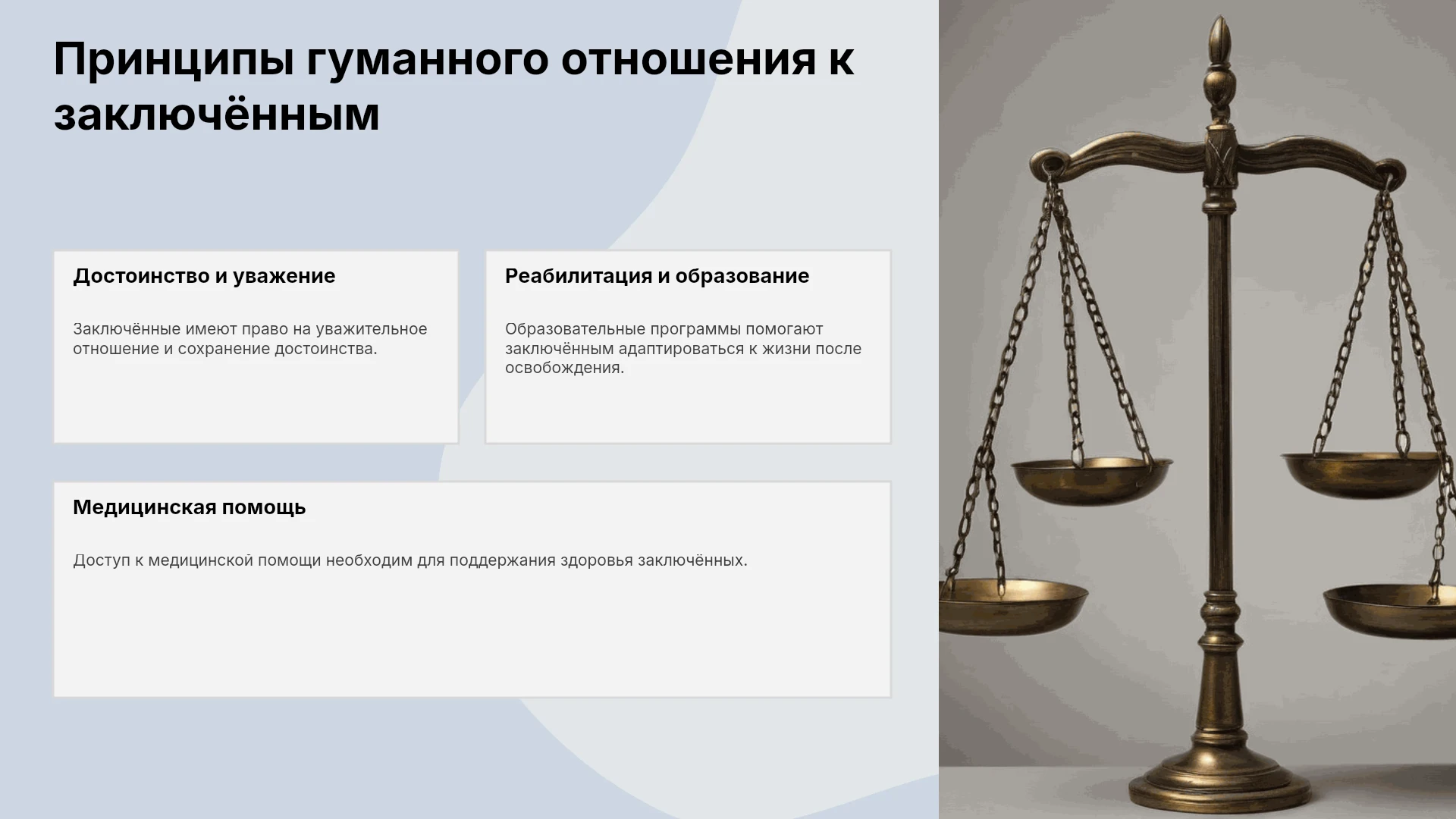 Принципы гуманного отношения к заключённым

Достоинство и уважение

Заключённые имеют право на уважительное отношение и сохранение достоинства.

Реабилитация и образование

Образовательные программы помогают заключённым адаптироваться к жизни после освобождения.

Медицинская помощь

Доступ к медицинской помощи необходим для поддержания здоровья заключённых.